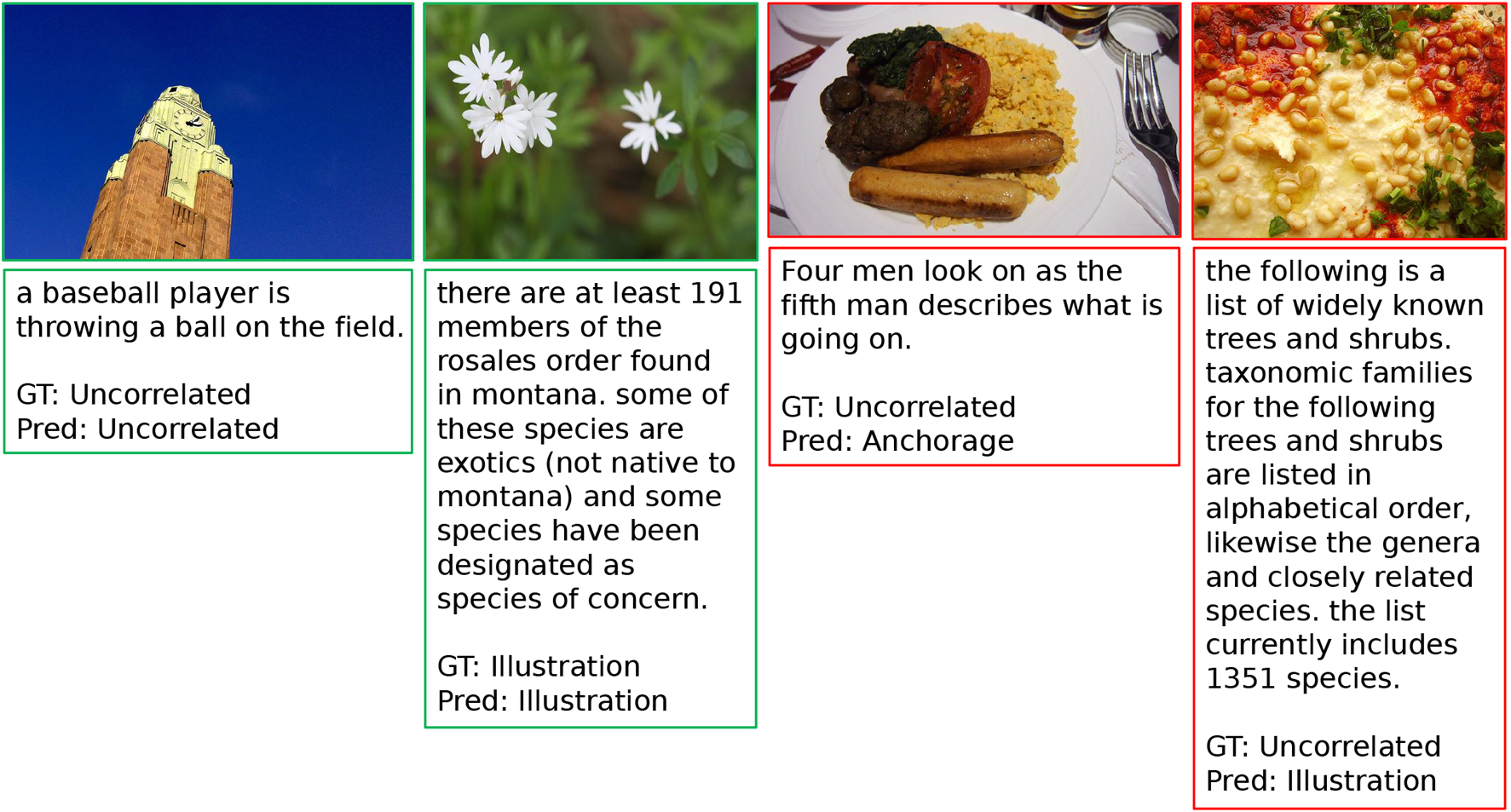 a baseball player is throwing a ball on the field.

GT: Uncorrelated
Pred: Uncorrelated

there are at least 191 members of the rosales order found in montana. some of these species are exotics (not native to montana) and some species have been designated as species of concern.

GT: Illustration
Pred: Illustration

Four men look on as the fifth man describes what is going on.

GT: Uncorrelated
Pred: Anchorage

the following is a list of widely known trees and shrubs. taxonomic families for the following trees and shrubs are listed in alphabetical order, likewise the genera and closely related species. the list currently includes 1351 species.

GT: Uncorrelated
Pred: Illustration